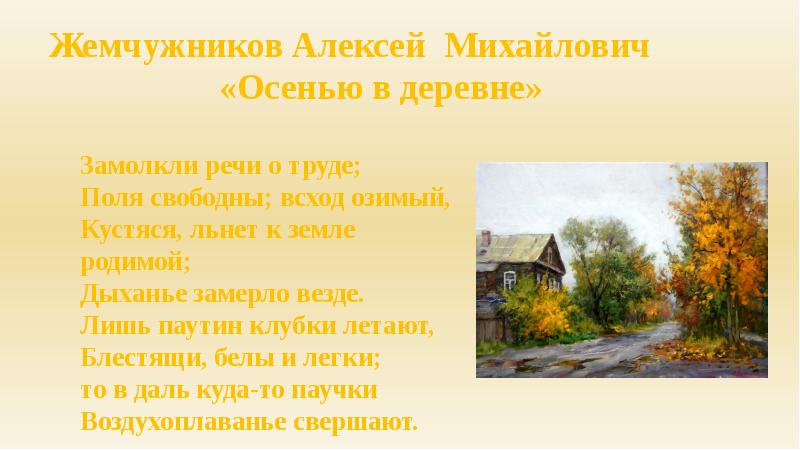 Жемчужников Алексей Михайлович
«Осенью в деревне»

Замолкли речи о труде;
Поля свободны; всход озимый,
Кустяся, льнет к земле родимой;
Дыханье замерло везде.
Лишь паутин клубки летают,
Блестящи, белы и легки;
то в даль куда-то паучки
Воздухоплаванье свершают.